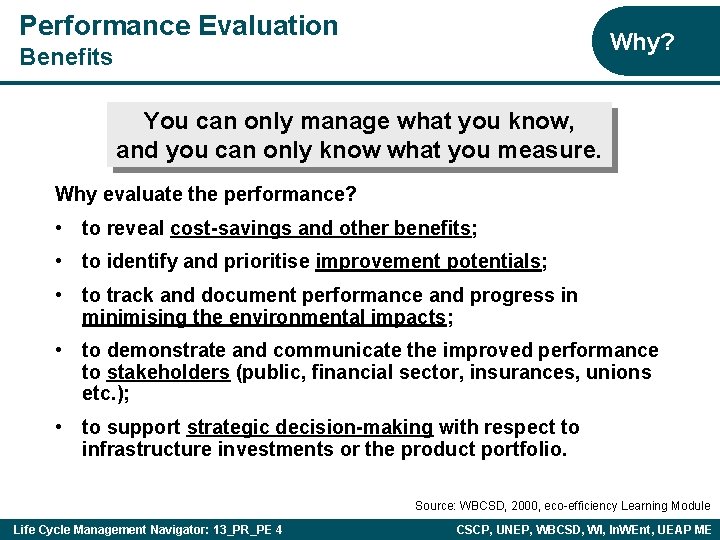 Performance Evaluation
Benefits

Why?

You can only manage what you know, and you can only know what you measure.

Why evaluate the performance?

• to reveal cost-savings and other benefits;

• to identify and prioritise improvement potentials;

• to track and document performance and progress in minimising the environmental impacts;

• to demonstrate and communicate the improved performance to stakeholders (public, financial sector, insurances, unions etc.);

• to support strategic decision-making with respect to infrastructure investments or the product portfolio.

Source: WBCSD, 2000, eco-efficiency Learning Module

Life Cycle Management Navigator: 13_PR_PE 4

CSCP, UNEP, WBCSD, WI, InWEnt, UEAP ME